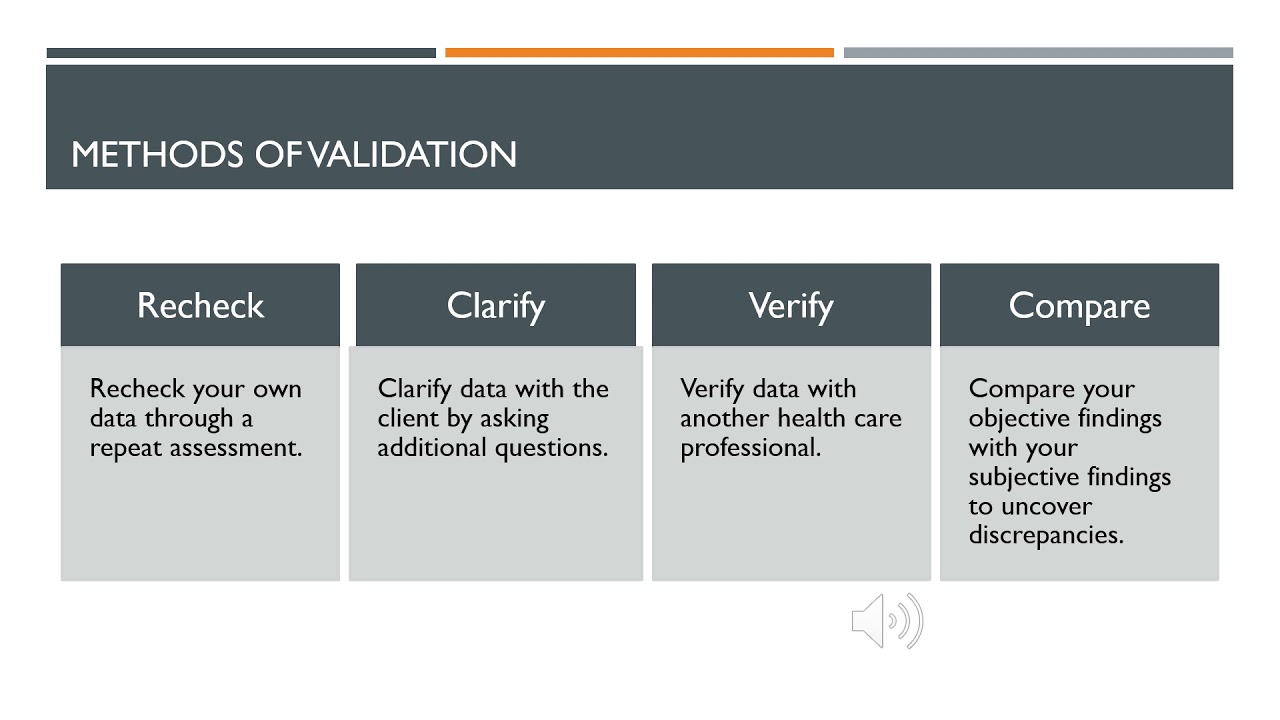 METHODS OF VALIDATION

Recheck

Recheck your own data through a repeat assessment.

Clarify

Clarify data with the client by asking additional questions.

Verify

Verify data with another health care professional.

Compare

Compare your objective findings with your subjective findings to uncover discrepancies.